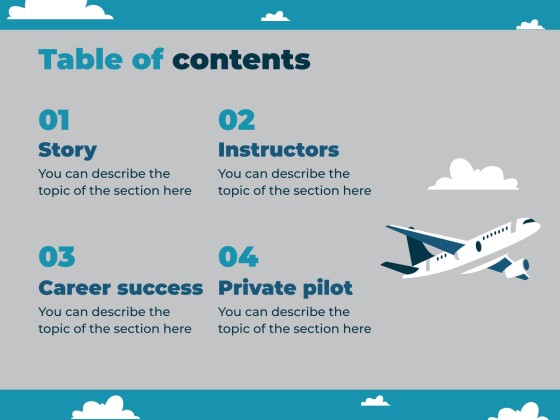 Table of contents

01
Story
You can describe the topic of the section here

02
Instructors
You can describe the topic of the section here

03
Career success
You can describe the topic of the section here

04
Private pilot
You can describe the topic of the section here